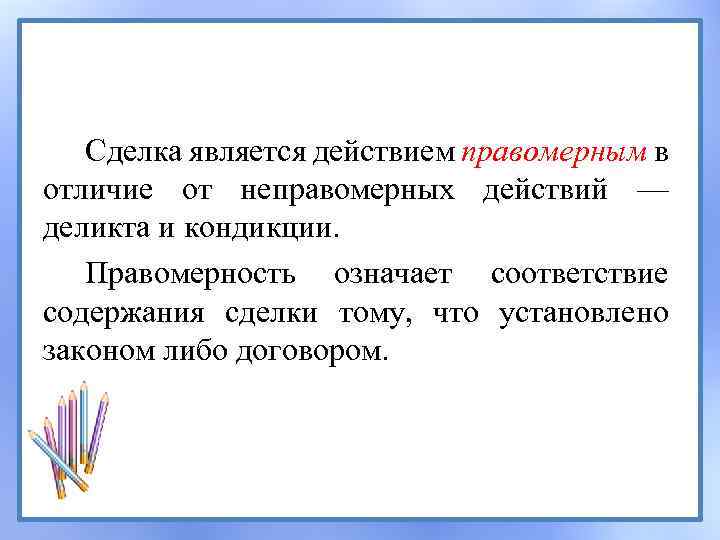 Сделка является действием правомерным в отличие от неправомерных действий — деликта и кондикции.

Правомерность означает соответствие содержания сделки тому, что установлено законом либо договором.